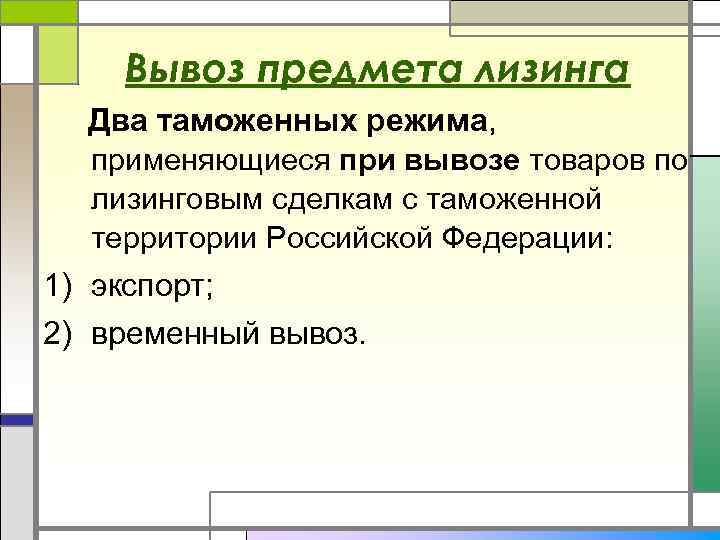 Вывоз предмета лизинга

Два таможенных режима, применяющиеся при вывозе товаров по лизинговым сделкам с таможенной территории Российской Федерации:

1) экспорт;
2) временный вывоз.